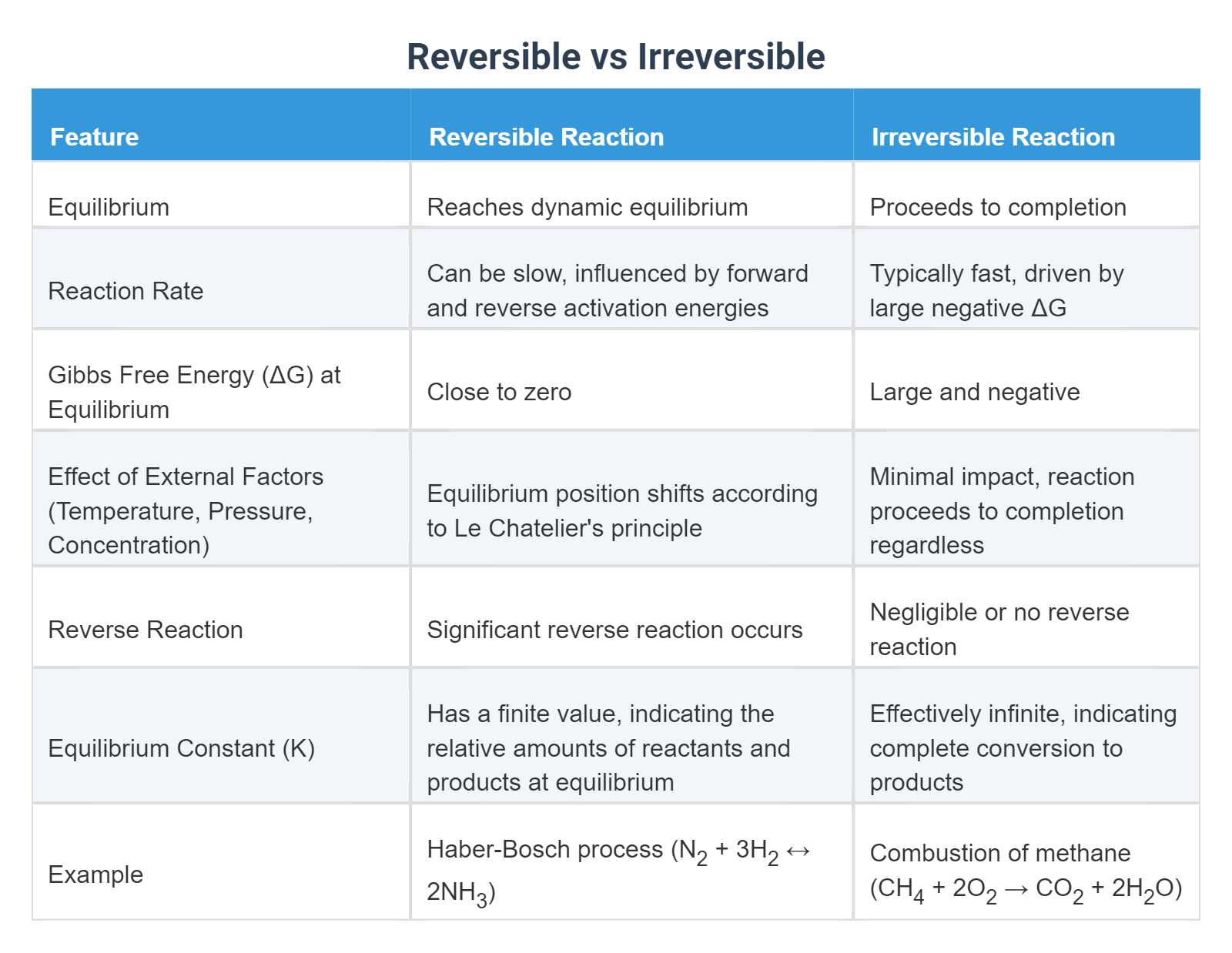 Reversible vs Irreversible

| Feature | Reversible Reaction | Irreversible Reaction |
|---|---|---|
| Equilibrium | Reaches dynamic equilibrium | Proceeds to completion |
| Reaction Rate | Can be slow, influenced by forward and reverse activation energies | Typically fast, driven by large negative ΔG |
| Gibbs Free Energy (ΔG) at Equilibrium | Close to zero | Large and negative |
| Effect of External Factors (Temperature, Pressure, Concentration) | Equilibrium position shifts according to Le Chatelier's principle | Minimal impact, reaction proceeds to completion regardless |
| Reverse Reaction | Significant reverse reaction occurs | Negligible or no reverse reaction |
| Equilibrium Constant (K) | Has a finite value, indicating the relative amounts of reactants and products at equilibrium | Effectively infinite, indicating complete conversion to products |
| Example | Haber-Bosch process ($N_2 + 3H_2 \leftrightarrow 2NH_3$) | Combustion of methane ($CH_4 + 2O_2 \rightarrow CO_2 + 2H_2O$) |